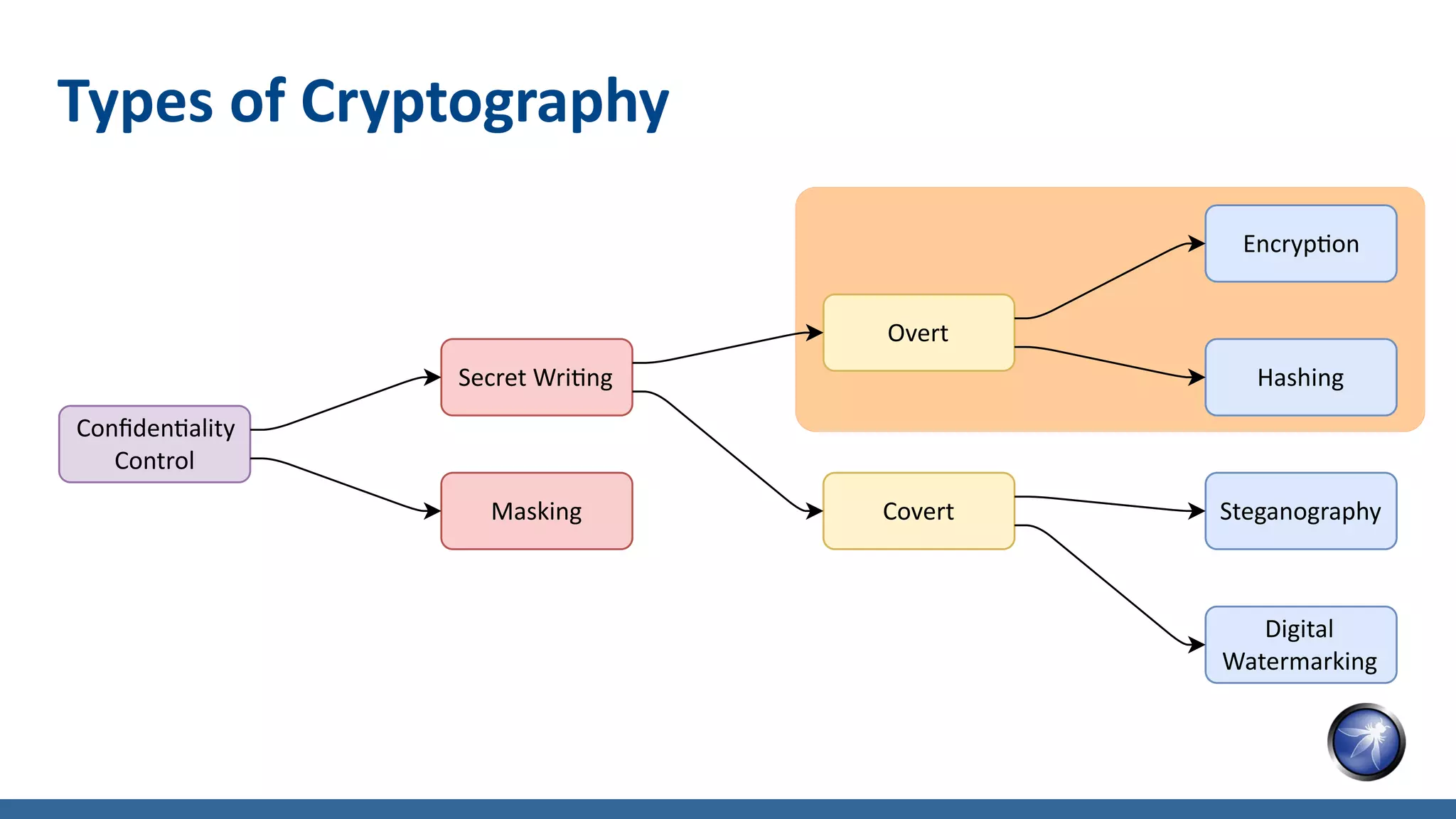 Types of Cryptography

Confidentiality Control

Secret Writing

Masking

Overt

Covert

Encryption

Hashing

Steganography

Digital Watermarking